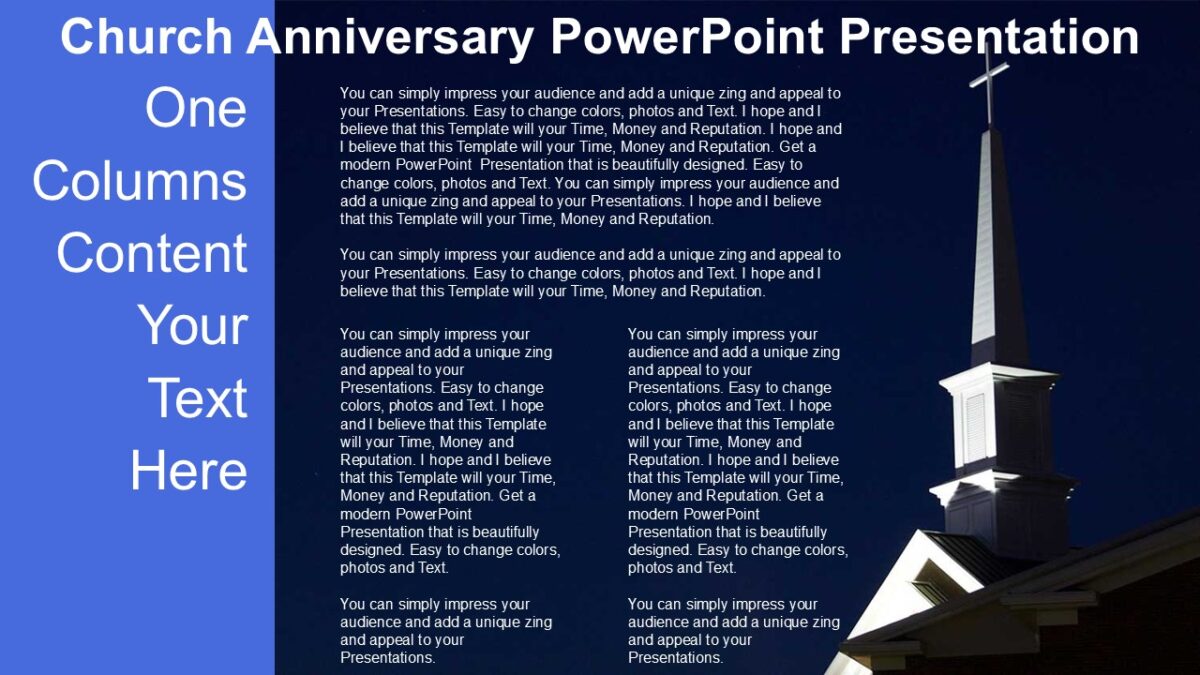 Church Anniversary PowerPoint Presentation

One Columns Content Your Text Here

You can simply impress your audience and add a unique zing and appeal to your Presentations. Easy to change colors, photos and Text. I hope and I believe that this Template will your Time, Money and Reputation. I hope and I believe that this Template will your Time, Money and Reputation. Get a modern PowerPoint Presentation that is beautifully designed. Easy to change colors, photos and Text. You can simply impress your audience and add a unique zing and appeal to your Presentations. I hope and I believe that this Template will your Time, Money and Reputation.

You can simply impress your audience and add a unique zing and appeal to your Presentations. Easy to change colors, photos and Text. I hope and I believe that this Template will your Time, Money and Reputation.

You can simply impress your audience and add a unique zing and appeal to your Presentations. Easy to change colors, photos and Text. I hope and I believe that this Template will your Time, Money and Reputation. I hope and I believe that this Template will your Time, Money and Reputation. Get a modern PowerPoint Presentation that is beautifully designed. Easy to change colors, photos and Text.

You can simply impress your audience and add a unique zing and appeal to your Presentations.

You can simply impress your audience and add a unique zing and appeal to your Presentations. Easy to change colors, photos and Text. I hope and I believe that this Template will your Time, Money and Reputation. I hope and I believe that this Template will your Time, Money and Reputation. Get a modern PowerPoint Presentation that is beautifully designed. Easy to change colors, photos and Text.

You can simply impress your audience and add a unique zing and appeal to your Presentations.